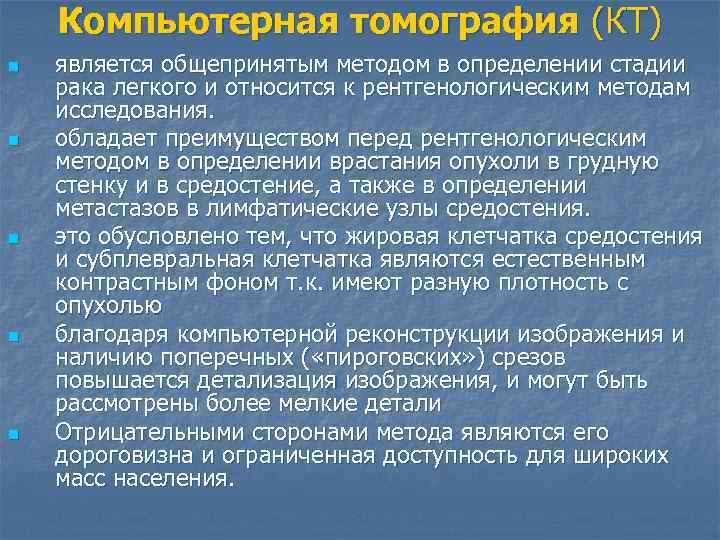 Компьютерная томография (КТ)

- является общепринятым методом в определении стадии рака легкого и относится к рентгенологическим методам исследования.
- обладает преимуществом перед рентгенологическим методом в определении врастания опухоли в грудную стенку и в средостение, а также в определении метастазов в лимфатические узлы средостения.
- это обусловлено тем, что жировая клетчатка средостения и субплевральная клетчатка являются естественным контрастным фоном т.к. имеют разную плотность с опухолью
- благодаря компьютерной реконструкции изображения и наличию поперечных («пироговских») срезов повышается детализация изображения, и могут быть рассмотрены более мелкие детали
- Отрицательными сторонами метода являются его дороговизна и ограниченная доступность для широких масс населения.